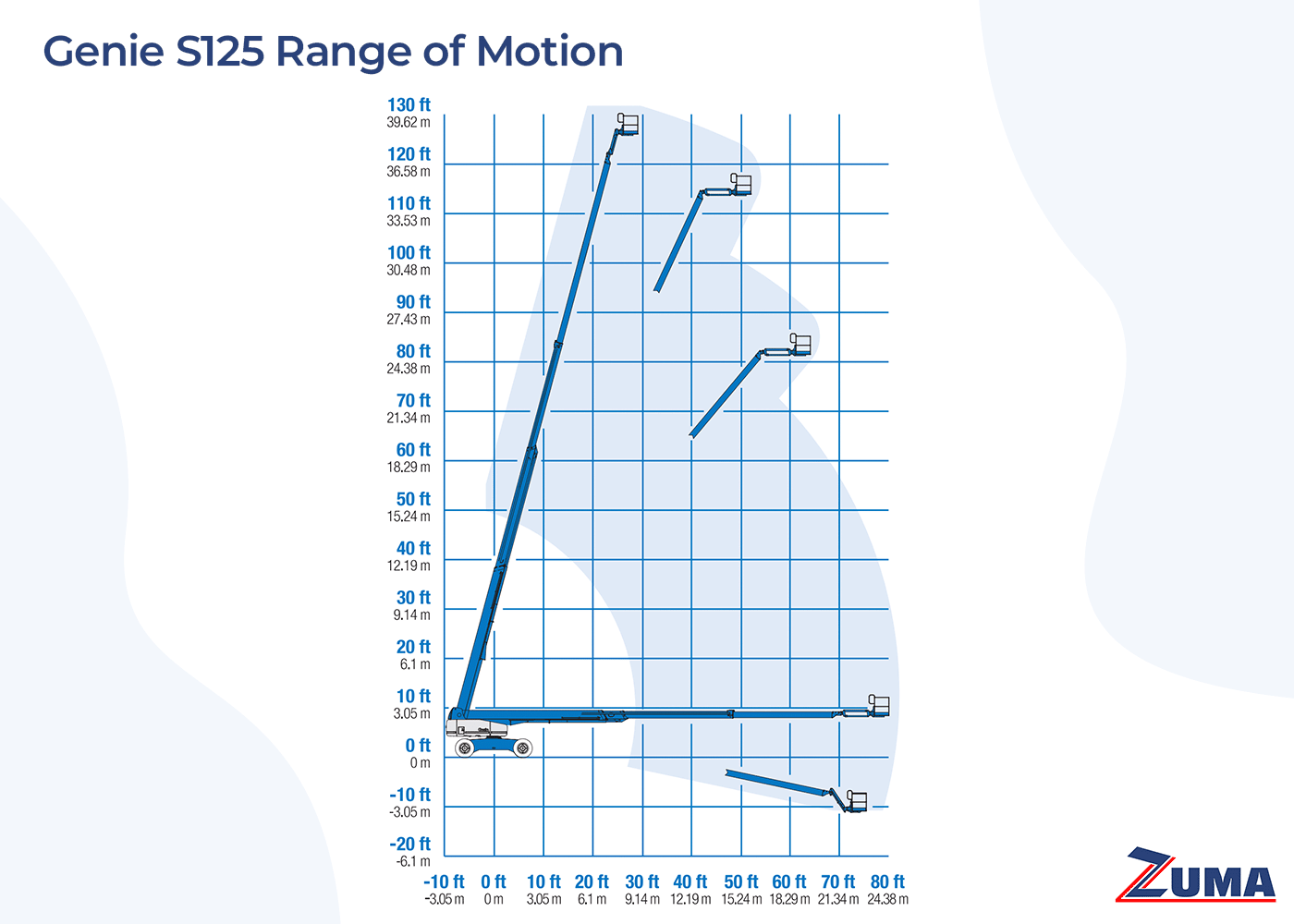 Genie S125 Range of Motion

130 ft
39.62 m
120 ft
36.58 m
110 ft
33.53 m
100 ft
30.48 m
90 ft
27.43 m
80 ft
24.38 m
70 ft
21.34 m
60 ft
18.29 m
50 ft
15.24 m
40 ft
12.19 m
30 ft
9.14 m
20 ft
6.1 m
10 ft
3.05 m
0 ft
0 m
-10 ft
-3.05 m
-20 ft
-6.1 m

-10 ft
-3.05 m
0 ft
0 m
10 ft
3.05 m
20 ft
6.1 m
30 ft
9.14 m
40 ft
12.19 m
50 ft
15.24 m
60 ft
18.29 m
70 ft
21.34 m
80 ft
24.38 m

ZUMA